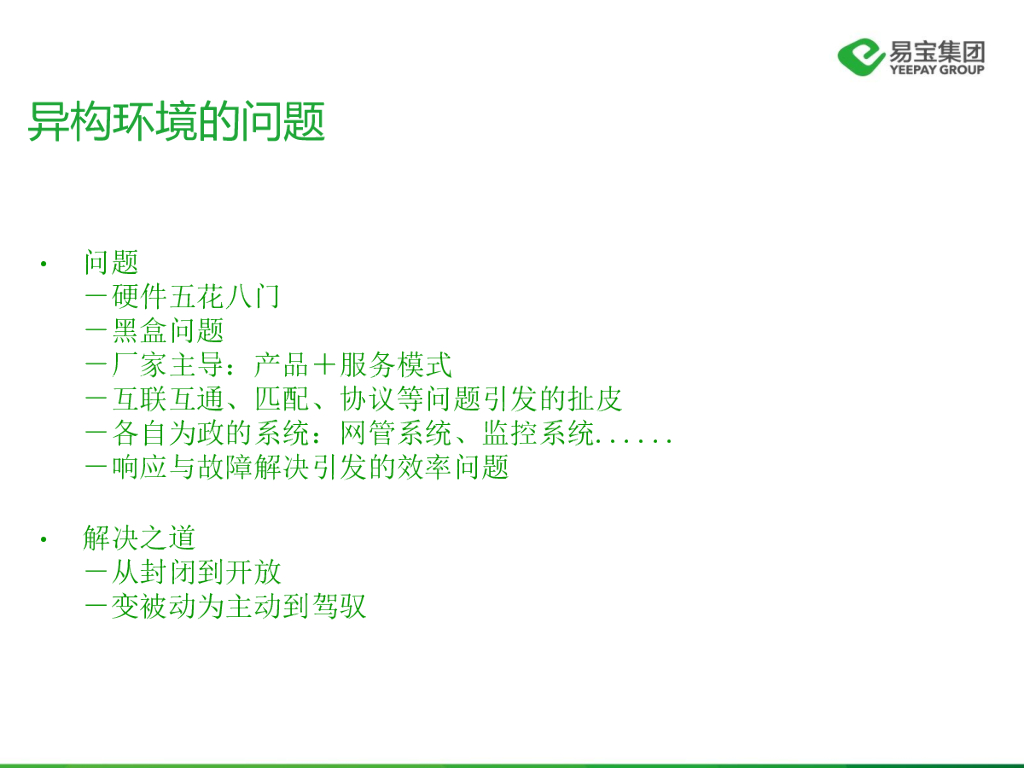 易宝集团
YEEPAY GROUP

异构环境的问题

• 问题
－硬件五花八门
－黑盒问题
－厂家主导：产品＋服务模式
－互联互通、匹配、协议等问题引发的扯皮
－各自为政的系统：网管系统、监控系统......
－响应与故障解决引发的效率问题

• 解决之道
－从封闭到开放
－变被动为主动到驾驭